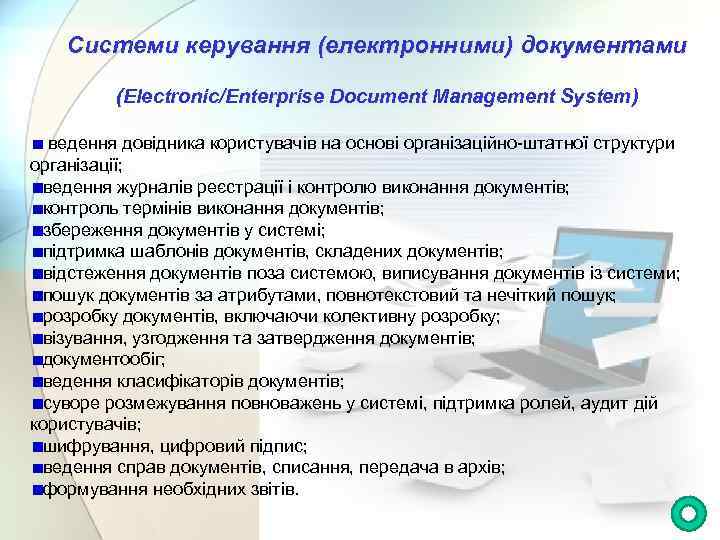 Системи керування (електронними) документами

(Electronic/Enterprise Document Management System)

■ ведення довідника користувачів на основі організаційно-штатної структури організації;
■ведення журналів реєстрації і контролю виконання документів;
■контроль термінів виконання документів;
■збереження документів у системі;
■підтримка шаблонів документів, складених документів;
■відстеження документів поза системою, виписування документів із системи;
■пошук документів за атрибутами, повнотекстовий та нечіткий пошук;
■розробку документів, включаючи колективну розробку;
■візування, узгодження та затвердження документів;
■документообіг;
■ведення класифікаторів документів;
■суворе розмежування повноважень у системі, підтримка ролей, аудит дій користувачів;
■шифрування, цифровий підпис;
■ведення справ документів, списання, передача в архів;
■формування необхідних звітів.